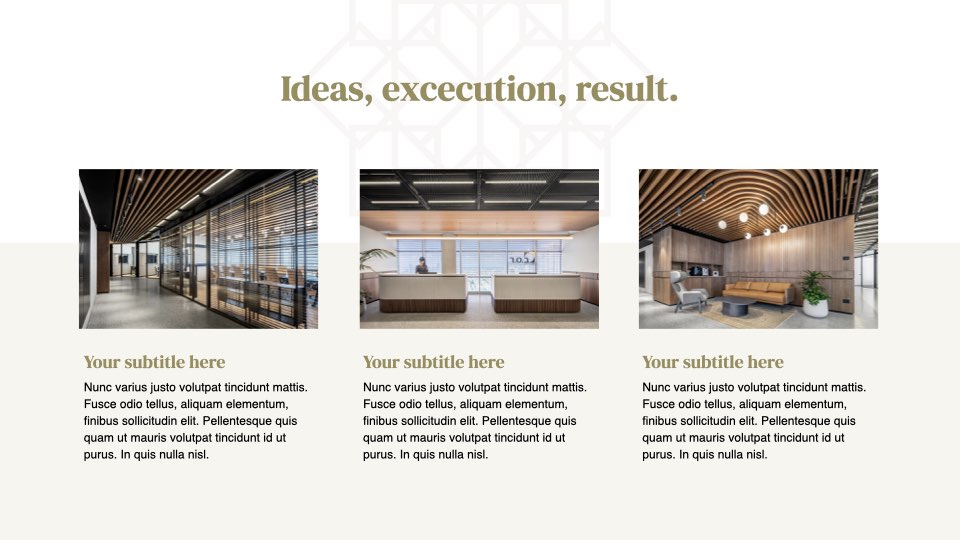 Ideas, excecution, result.

Your subtitle here

Nunc varius justo volutpat tincidunt mattis. Fusce odio tellus, aliquam elementum, finibus sollicitudin elit. Pellentesque quis quam ut mauris volutpat tincidunt id ut purus. In quis nulla nisl.

Your subtitle here

Nunc varius justo volutpat tincidunt mattis. Fusce odio tellus, aliquam elementum, finibus sollicitudin elit. Pellentesque quis quam ut mauris volutpat tincidunt id ut purus. In quis nulla nisl.

Your subtitle here

Nunc varius justo volutpat tincidunt mattis. Fusce odio tellus, aliquam elementum, finibus sollicitudin elit. Pellentesque quis quam ut mauris volutpat tincidunt id ut purus. In quis nulla nisl.